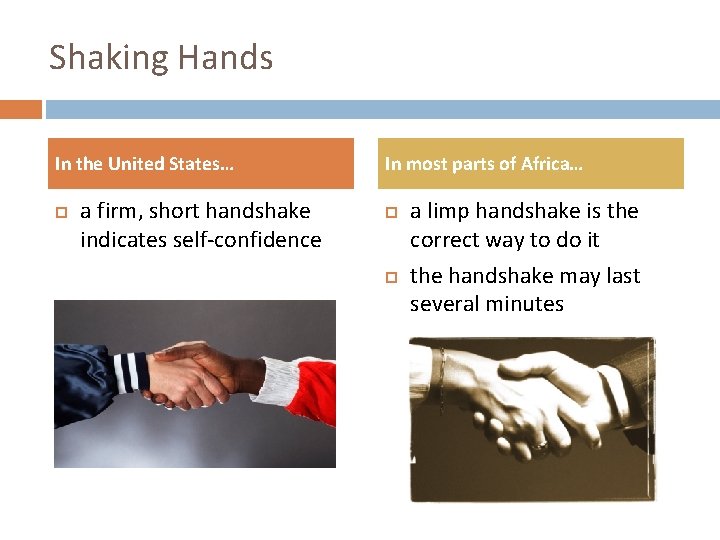 Shaking Hands

In the United States…

a firm, short handshake indicates self-confidence

In most parts of Africa…

a limp handshake is the correct way to do it

the handshake may last several minutes